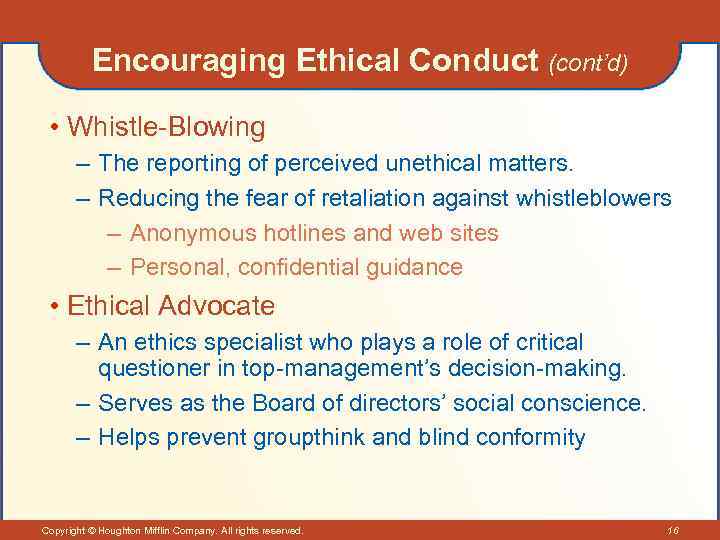 Encouraging Ethical Conduct (cont'd)

• Whistle-Blowing
– The reporting of perceived unethical matters.
– Reducing the fear of retaliation against whistleblowers
– Anonymous hotlines and web sites
– Personal, confidential guidance

• Ethical Advocate
– An ethics specialist who plays a role of critical questioner in top-management's decision-making.
– Serves as the Board of directors' social conscience.
– Helps prevent groupthink and blind conformity

Copyright © Houghton Mifflin Company. All rights reserved.

16